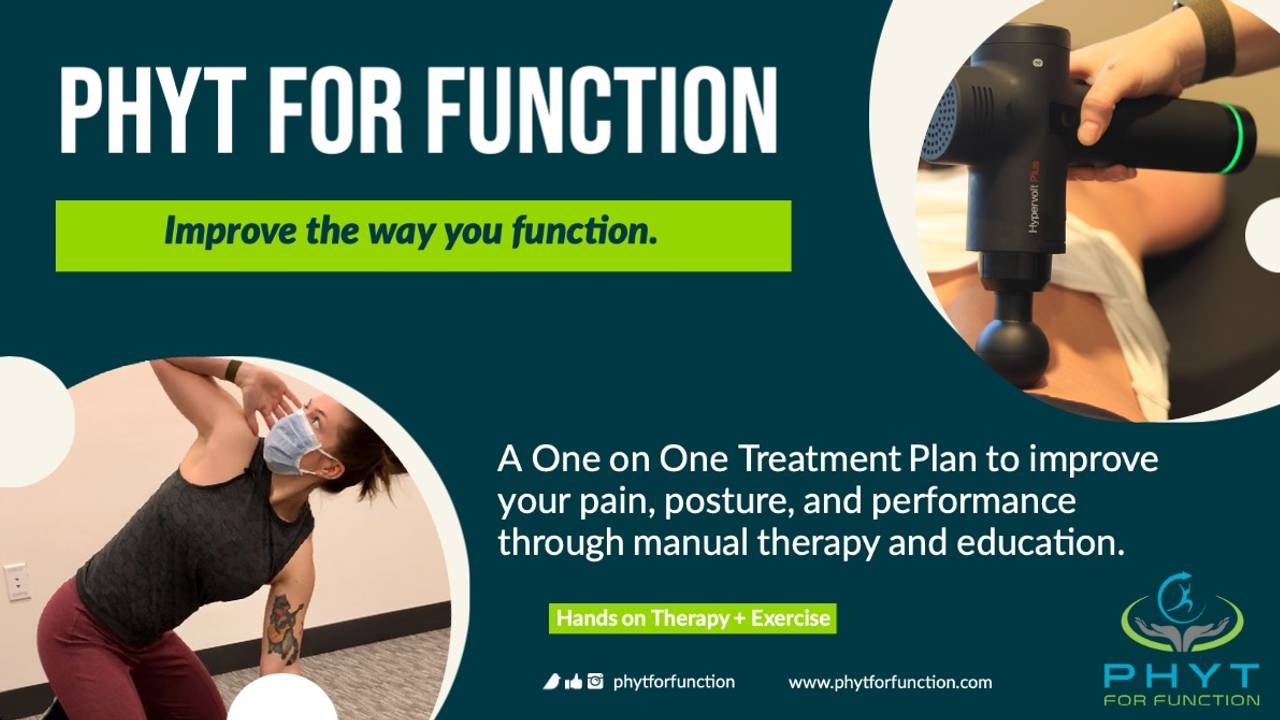 PHYT FOR FUNCTION

Improve the way you function.

Hypervolt Plus

A One on One Treatment Plan to improve your pain, posture, and performance through manual therapy and education.

Hands on Therapy + Exercise

phytforfunction

www.phytforfunction.com

PHYT
FOR FUNCTION